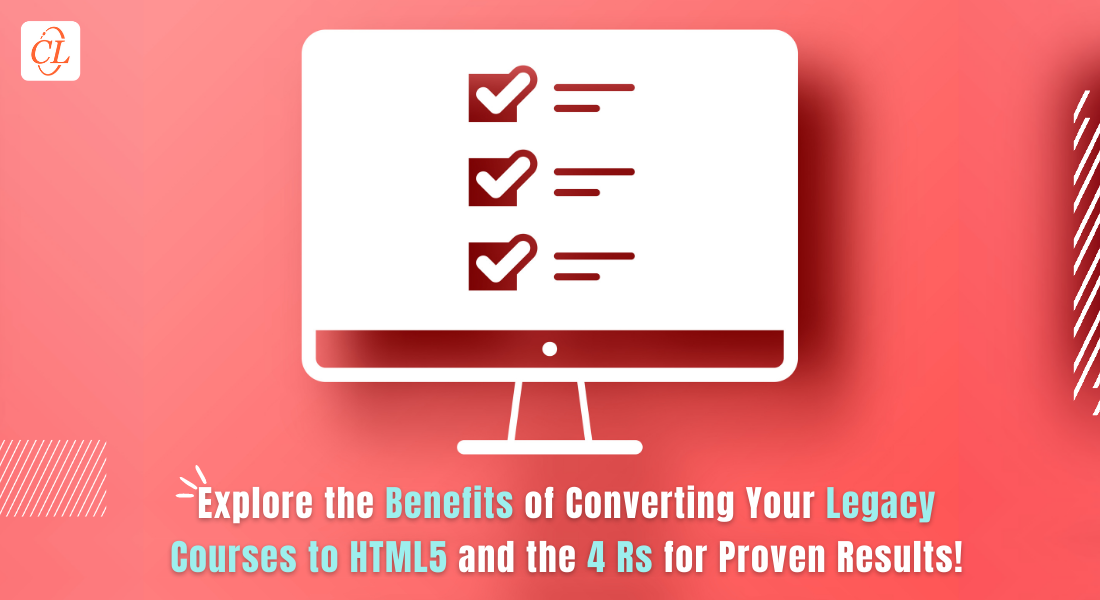 CL

Explore the Benefits of Converting Your Legacy Courses to HTML5 and the 4 Rs for Proven Results!